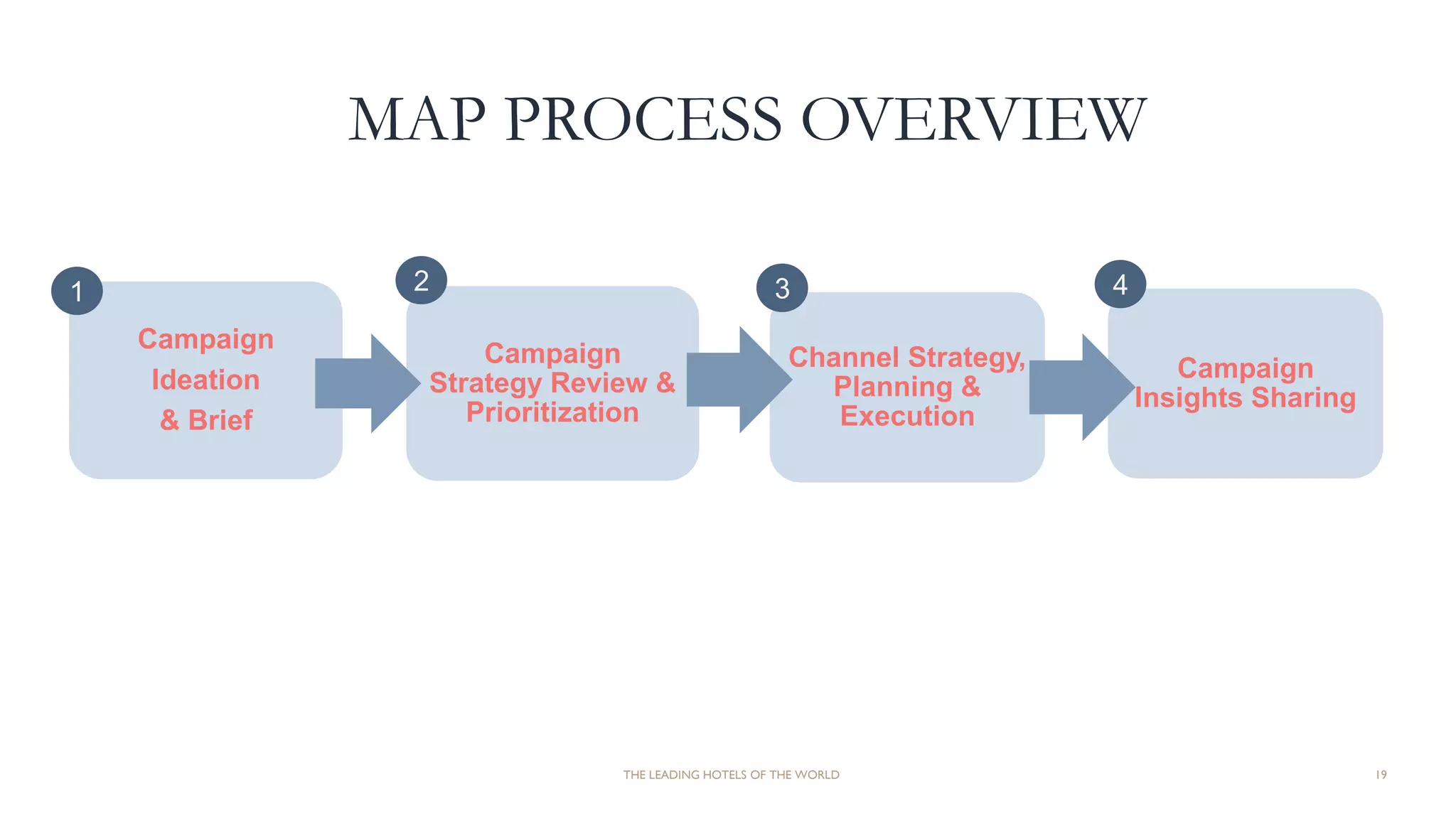 MAP PROCESS OVERVIEW

1
Campaign Ideation & Brief

2
Campaign Strategy Review & Prioritization

3
Channel Strategy, Planning & Execution

4
Campaign Insights Sharing

THE LEADING HOTELS OF THE WORLD

19